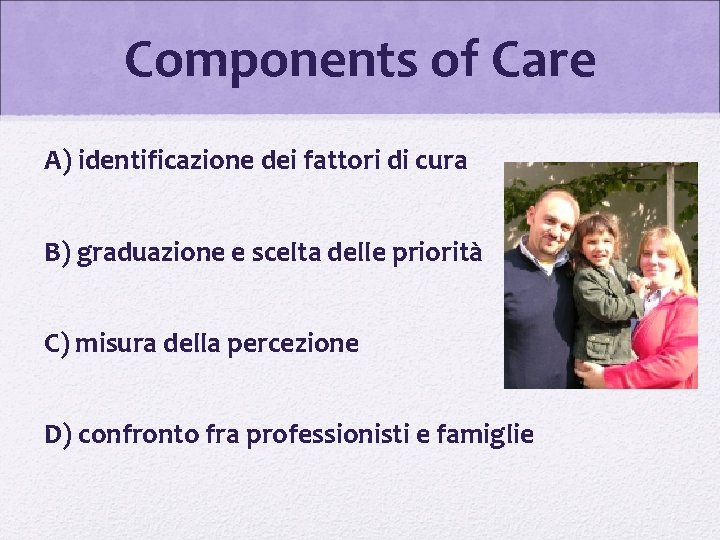 Components of Care

A) identificazione dei fattori di cura

B) graduazione e scelta delle priorità

C) misura della percezione

D) confronto fra professionisti e famiglie